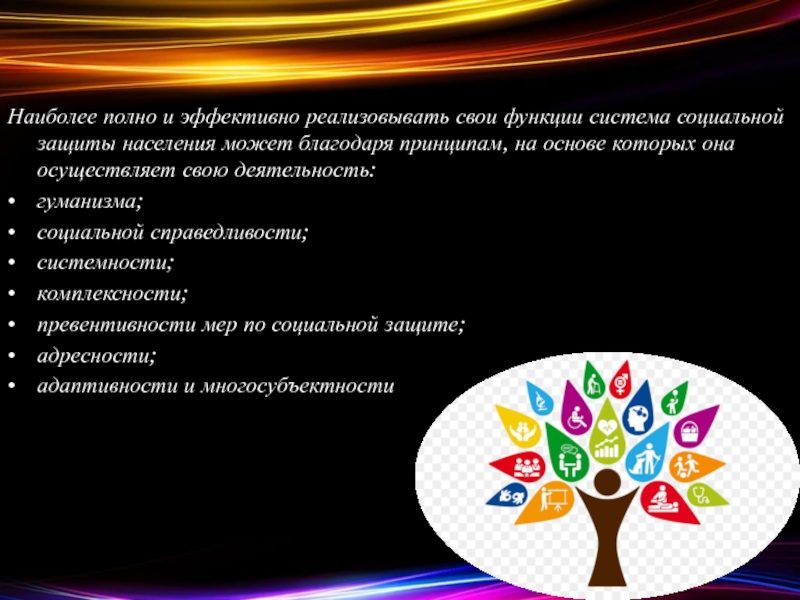 Наиболее полно и эффективно реализовывать свои функции система социальной защиты населения может благодаря принципам, на основе которых она осуществляет свою деятельность:

• гуманизма;
• социальной справедливости;
• системности;
• комплексности;
• превентивности мер по социальной защите;
• адресности;
• адаптивности и многосубъектности